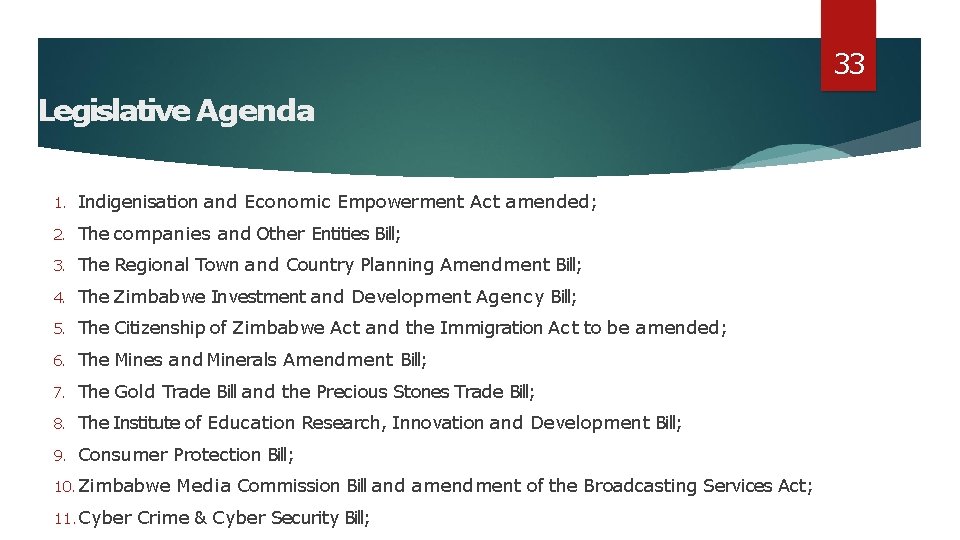 33

Legislative Agenda

1. Indigenisation and Economic Empowerment Act amended;
2. The companies and Other Entities Bill;
3. The Regional Town and Country Planning Amendment Bill;
4. The Zimbabwe Investment and Development Agency Bill;
5. The Citizenship of Zimbabwe Act and the Immigration Act to be amended;
6. The Mines and Minerals Amendment Bill;
7. The Gold Trade Bill and the Precious Stones Trade Bill;
8. The Institute of Education Research, Innovation and Development Bill;
9. Consumer Protection Bill;
10. Zimbabwe Media Commission Bill and amendment of the Broadcasting Services Act;
11. Cyber Crime & Cyber Security Bill;